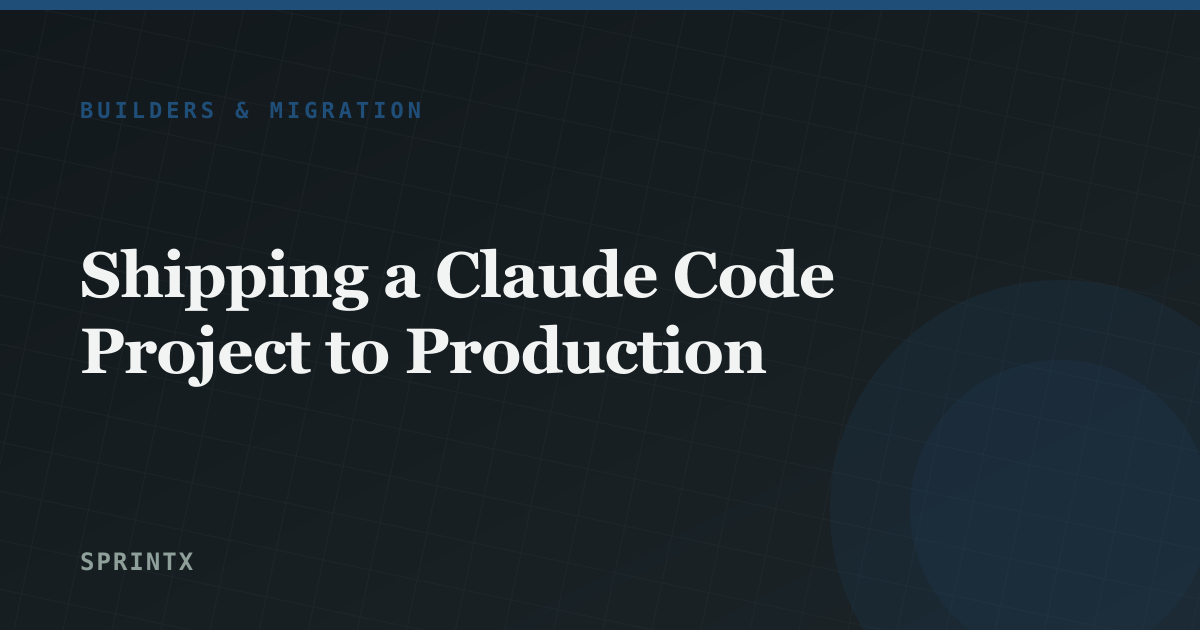 BUILDERS & MIGRATION

Shipping a Claude Code Project to Production

SPRINTX